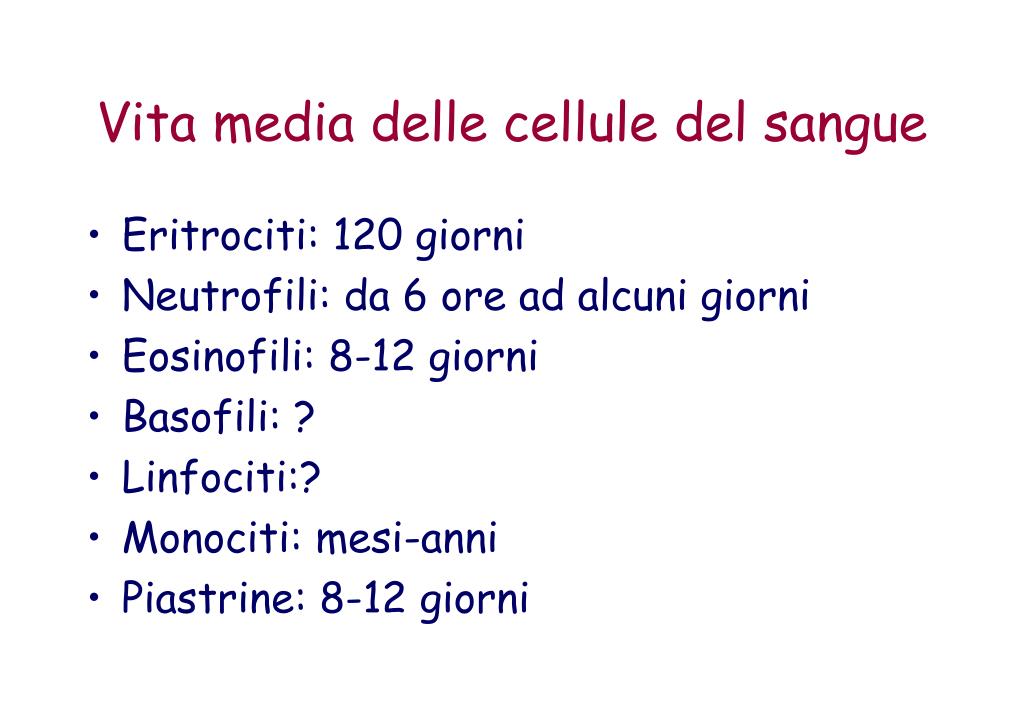 Vita media delle cellule del sangue

• Eritrociti: 120 giorni
• Neutrofili: da 6 ore ad alcuni giorni
• Eosinofili: 8-12 giorni
• Basofili: ?
• Linfociti:?
• Monociti: mesi-anni
• Piastrine: 8-12 giorni